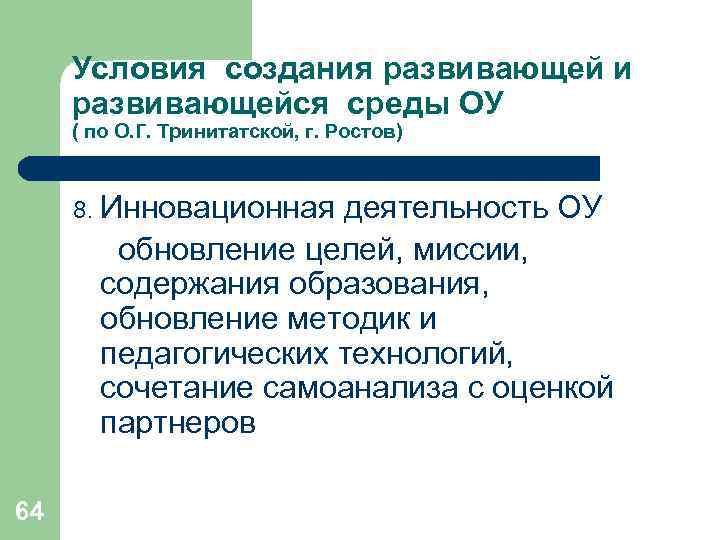 Условия создания развивающей и развивающейся среды ОУ
( по О.Г. Тринитатской, г. Ростов)

8. Инновационная деятельность ОУ
обновление целей, миссии, содержания образования, обновление методик и педагогических технологий, сочетание самоанализа с оценкой партнеров

64